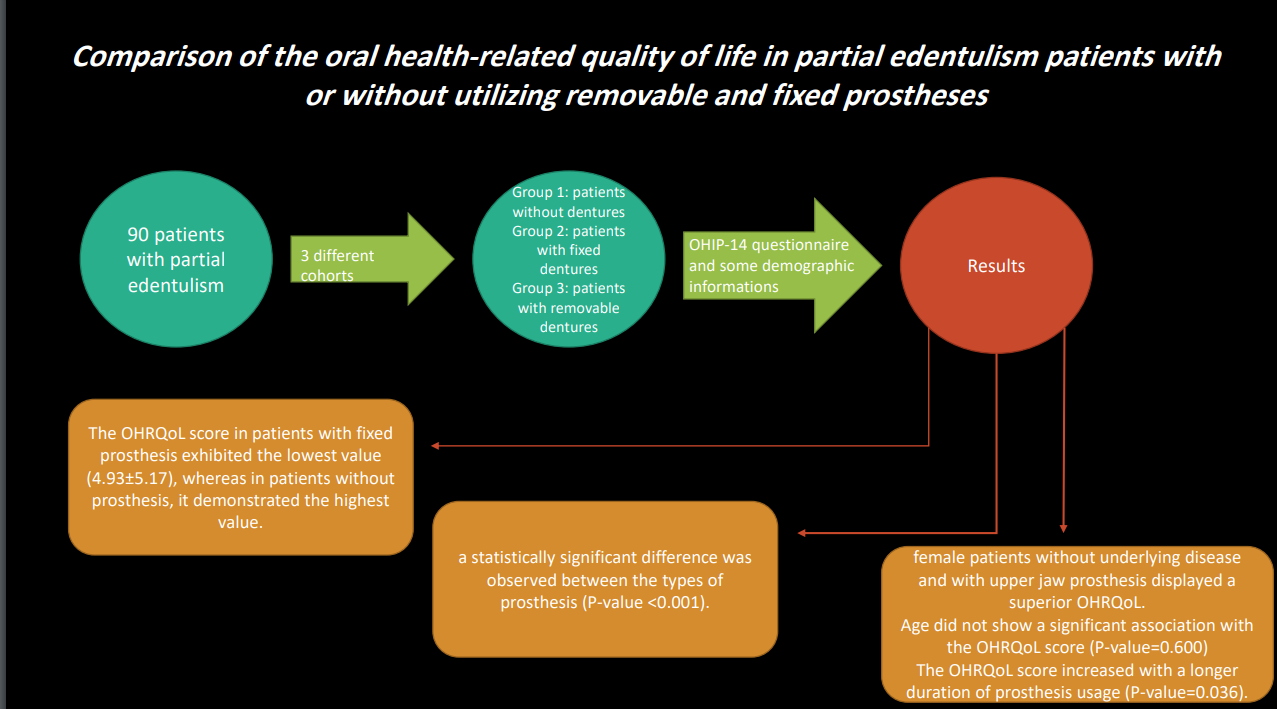 Comparison of the oral health-related quality of life in partial edentulism patients with or without utilizing removable and fixed prostheses

90 patients with partial edentulism

3 different cohorts

Group 1: patients without dentures
Group 2: patients with fixed dentures
Group 3: patients with removable dentures

OHIP-14 questionnaire and some demographic informations

Results

The OHRQoL score in patients with fixed prosthesis exhibited the lowest value (4.93±5.17), whereas in patients without prosthesis, it demonstrated the highest value.

a statistically significant difference was observed between the types of prosthesis (P-value <0.001).

female patients without underlying disease and with upper jaw prosthesis displayed a superior OHRQoL.
Age did not show a significant association with the OHRQoL score (P-value=0.600)
The OHRQoL score increased with a longer duration of prosthesis usage (P-value=0.036).